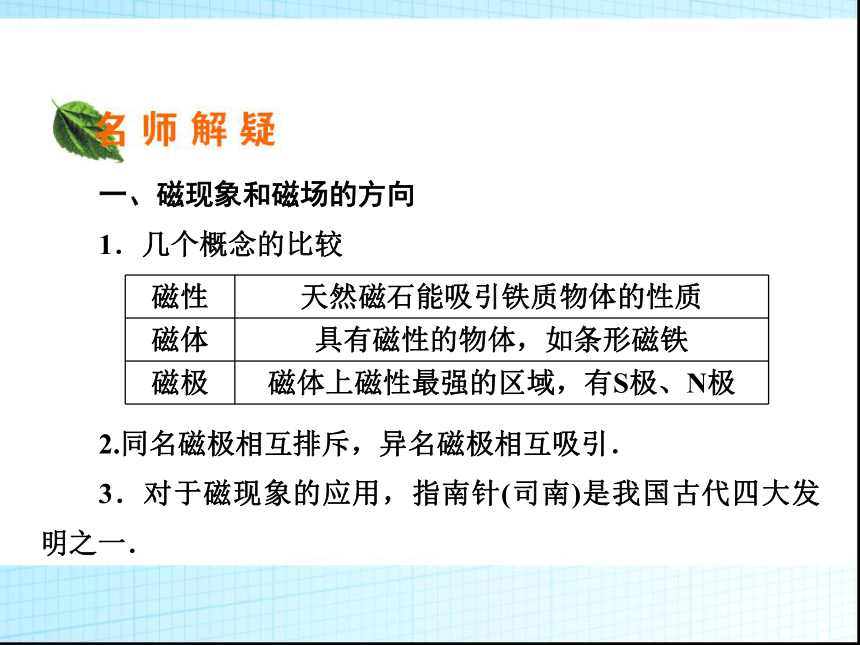 名师解疑

一、磁现象和磁场的方向

1．几个概念的比较

| 磁性 | 天然磁石能吸引铁质物体的性质 |
|---|---|
| 磁体 | 具有磁性的物体，如条形磁铁 |
| 磁极 | 磁体上磁性最强的区域，有S极、N极 |

2.同名磁极相互排斥，异名磁极相互吸引．

3．对于磁现象的应用，指南针(司南)是我国古代四大发明之一．